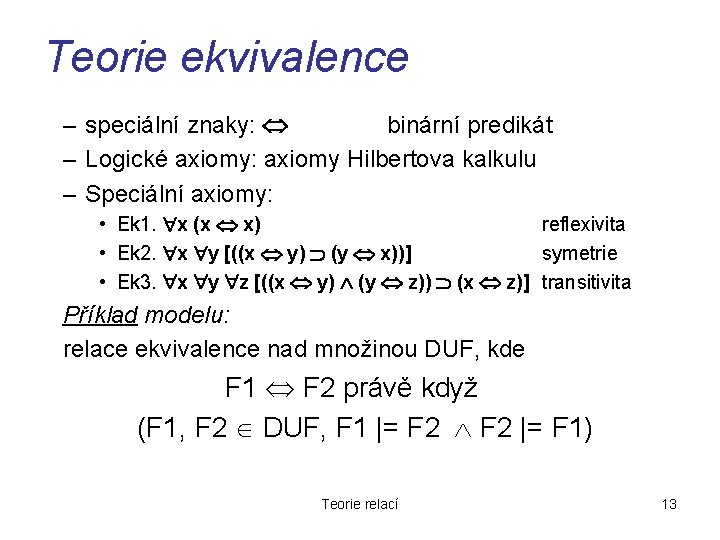 Teorie ekvivalence

– speciální znaky: $\Leftrightarrow$ binární predikát

– Logické axiomy: axiomy Hilbertova kalkulu

– Speciální axiomy:

• Ek1. $\forall x\ (x \Leftrightarrow x)$ reflexivita

• Ek2. $\forall x\ \forall y\ [((x \Leftrightarrow y) \supset (y \Leftrightarrow x))]$ symetrie

• Ek3. $\forall x\ \forall y\ \forall z\ [((x \Leftrightarrow y) \wedge (y \Leftrightarrow z)) \supset (x \Leftrightarrow z)]$ transitivita

Příklad modelu:

relace ekvivalence nad množinou DUF, kde

F1 $\Leftrightarrow$ F2 právě když

(F1, F2 $\in$ DUF, F1 |= F2 $\wedge$ F2 |= F1)

Teorie relací

13